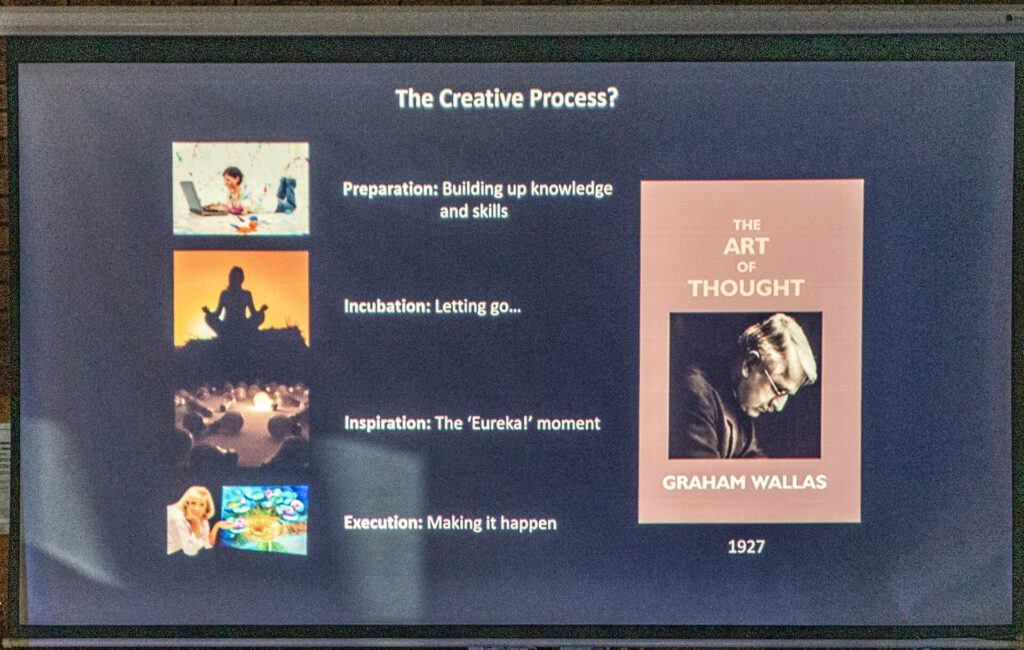 The Creative Process?

Preparation: Building up knowledge and skills

Incubation: Letting go...

Inspiration: The 'Eureka!' moment

Execution: Making it happen

THE ART OF THOUGHT

GRAHAM WALLAS

1927